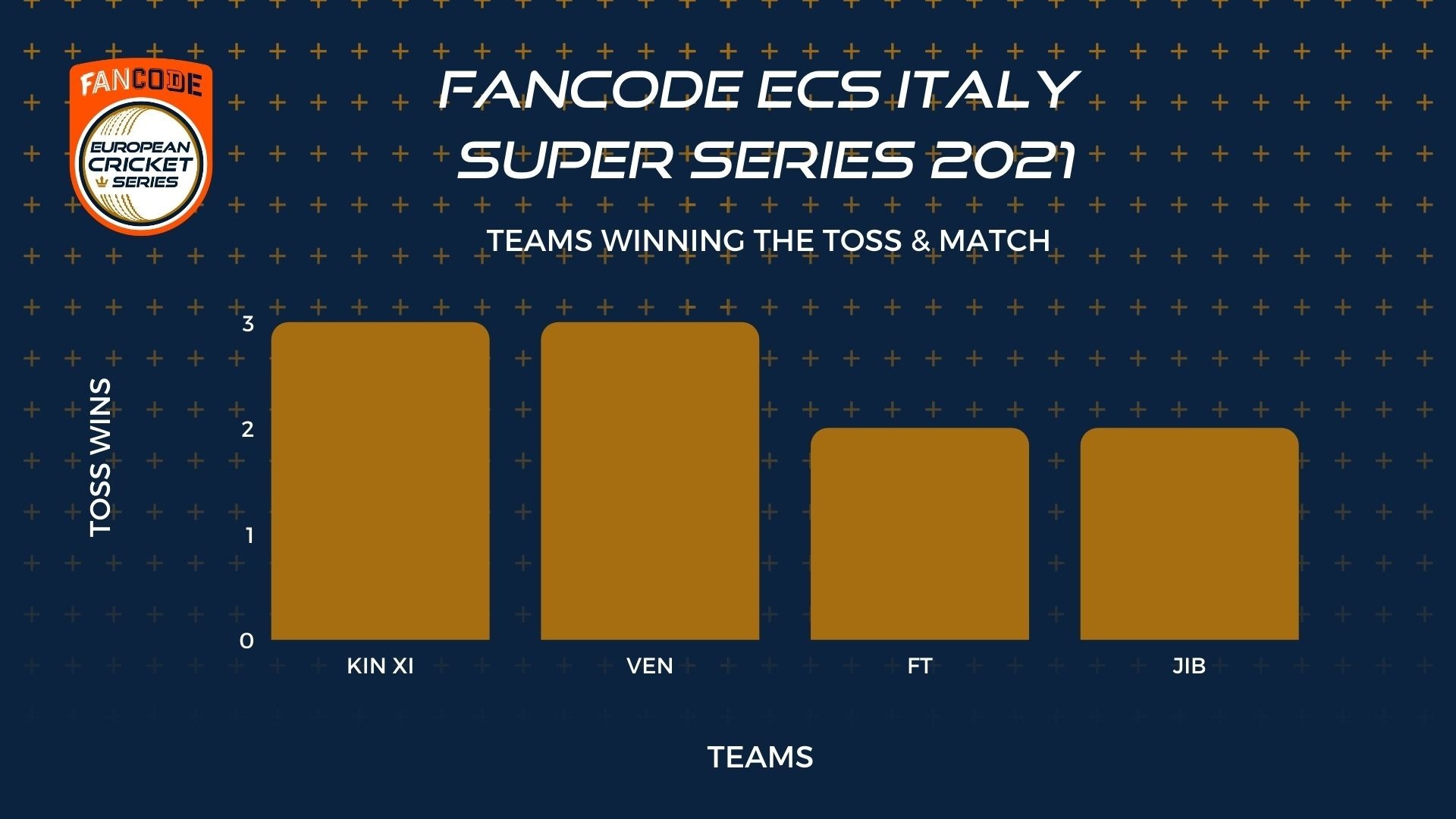 FANCODE
EUROPEAN CRICKET SERIES

FANCODE ECS ITALY SUPER SERIES 2021

TEAMS WINNING THE TOSS & MATCH

TOSS WINS

3
2
1
0

KIN XI
VEN
FT
JIB

TEAMS